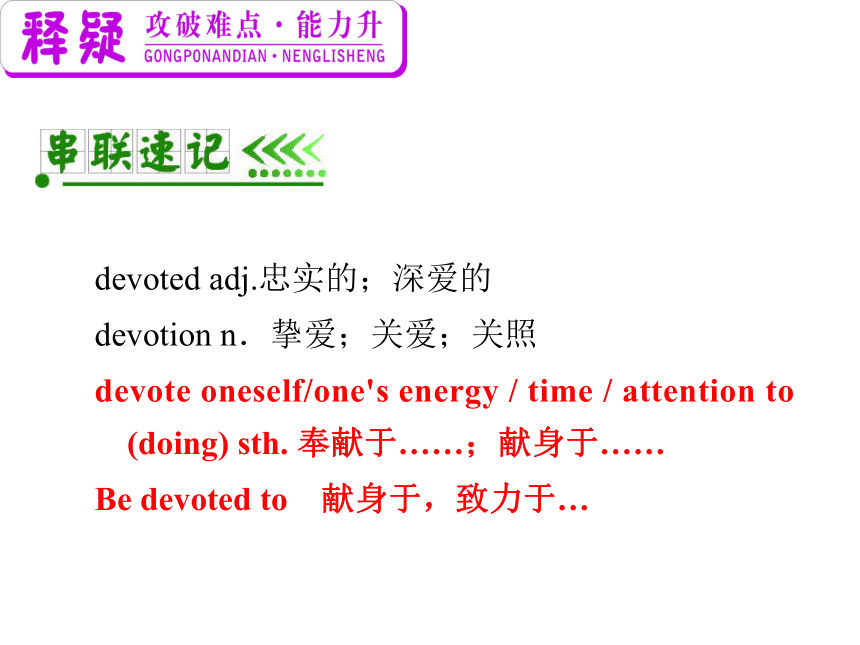 释疑 攻破难点·能力升
GONGPONANDIAN·NENGLISHENG

串联速记

devoted adj.忠实的；深爱的

devotion n．挚爱；关爱；关照

devote oneself/one's energy / time / attention to (doing) sth. 奉献于……；献身于……

Be devoted to 献身于，致力于…